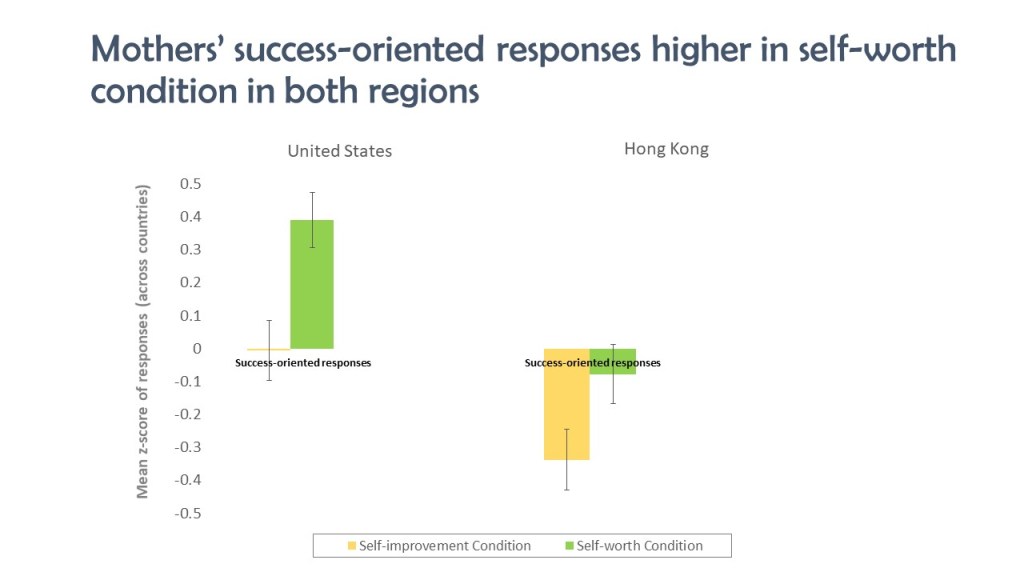 Mothers' success-oriented responses higher in self-worth condition in both regions

United States

Hong Kong

Mean z-score of responses (across countries)

0.5
0.4
0.3
0.2
0.1
0
-0.1
-0.2
-0.3
-0.4
-0.5

Success-oriented responses

Success-oriented responses

Self-improvement Condition
Self-worth Condition